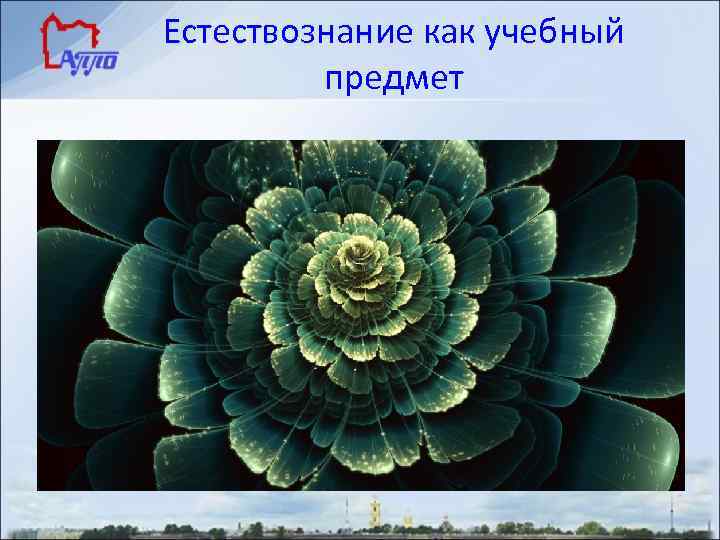 АППО

Естествознание как учебный предмет